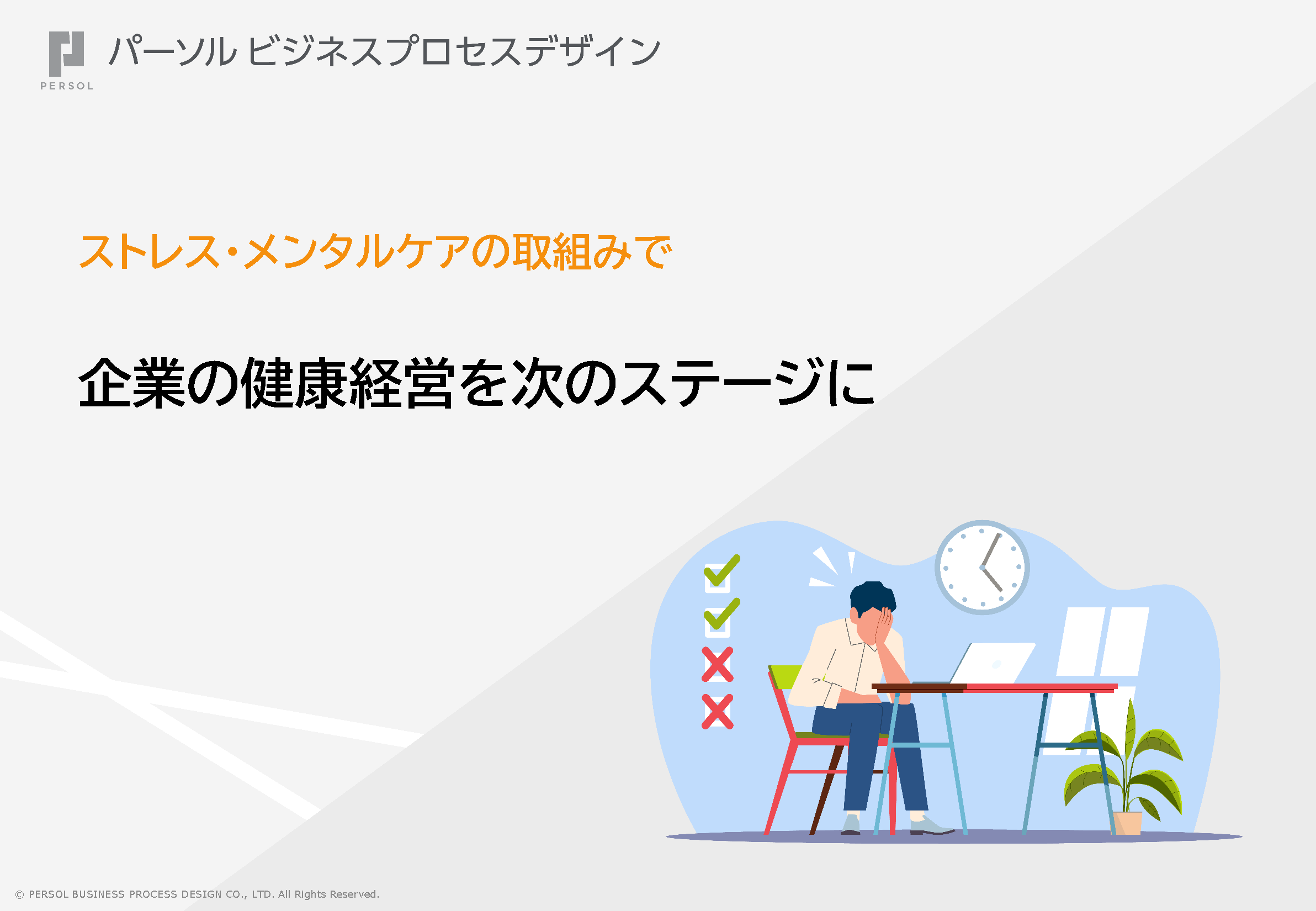 PERSOL

パーソル ビジネスプロセスデザイン

ストレス・メンタルケアの取組みで

企業の健康経営を次のステージに

© PERSOL BUSINESS PROCESS DESIGN CO., LTD. All Rights Reserved.